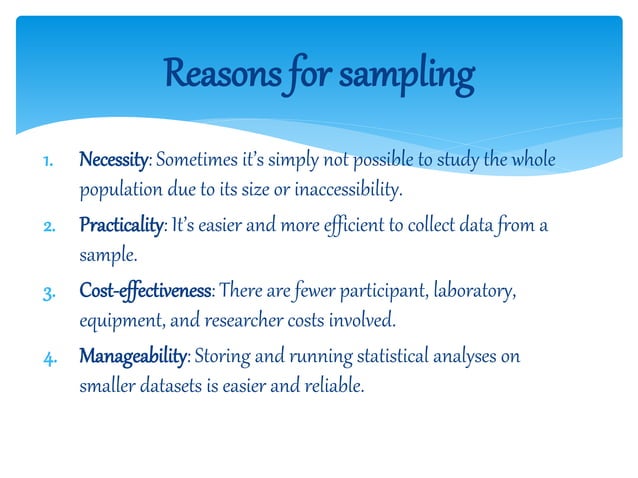 Reasons for sampling

1. Necessity: Sometimes it's simply not possible to study the whole population due to its size or inaccessibility.
2. Practicality: It's easier and more efficient to collect data from a sample.
3. Cost-effectiveness: There are fewer participant, laboratory, equipment, and researcher costs involved.
4. Manageability: Storing and running statistical analyses on smaller datasets is easier and reliable.